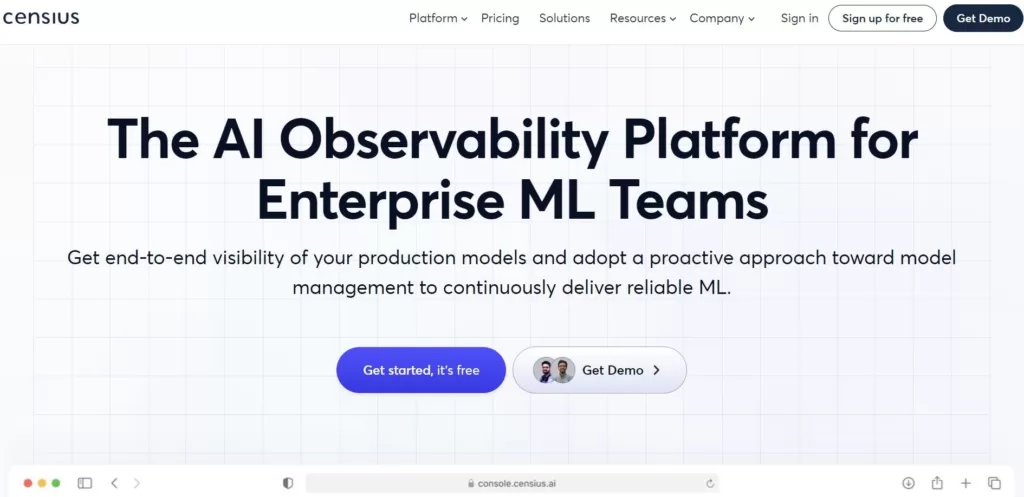 censius

Platform Pricing Solutions Resources Company Sign in Sign up for free Get Demo

The AI Observability Platform for Enterprise ML Teams

Get end-to-end visibility of your production models and adopt a proactive approach toward model management to continuously deliver reliable ML.

Get started, it's free Get Demo

console.censius.ai